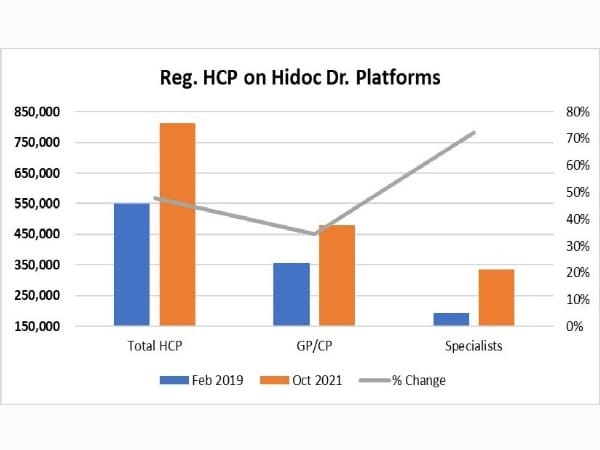 Reg. HCP on Hidoc Dr. Platforms

850,000
750,000
650,000
550,000
450,000
350,000
250,000
150,000

80%
70%
60%
50%
40%
30%
20%
10%
0%

Total HCP
GP/CP
Specialists

Feb 2019
Oct 2021
% Change